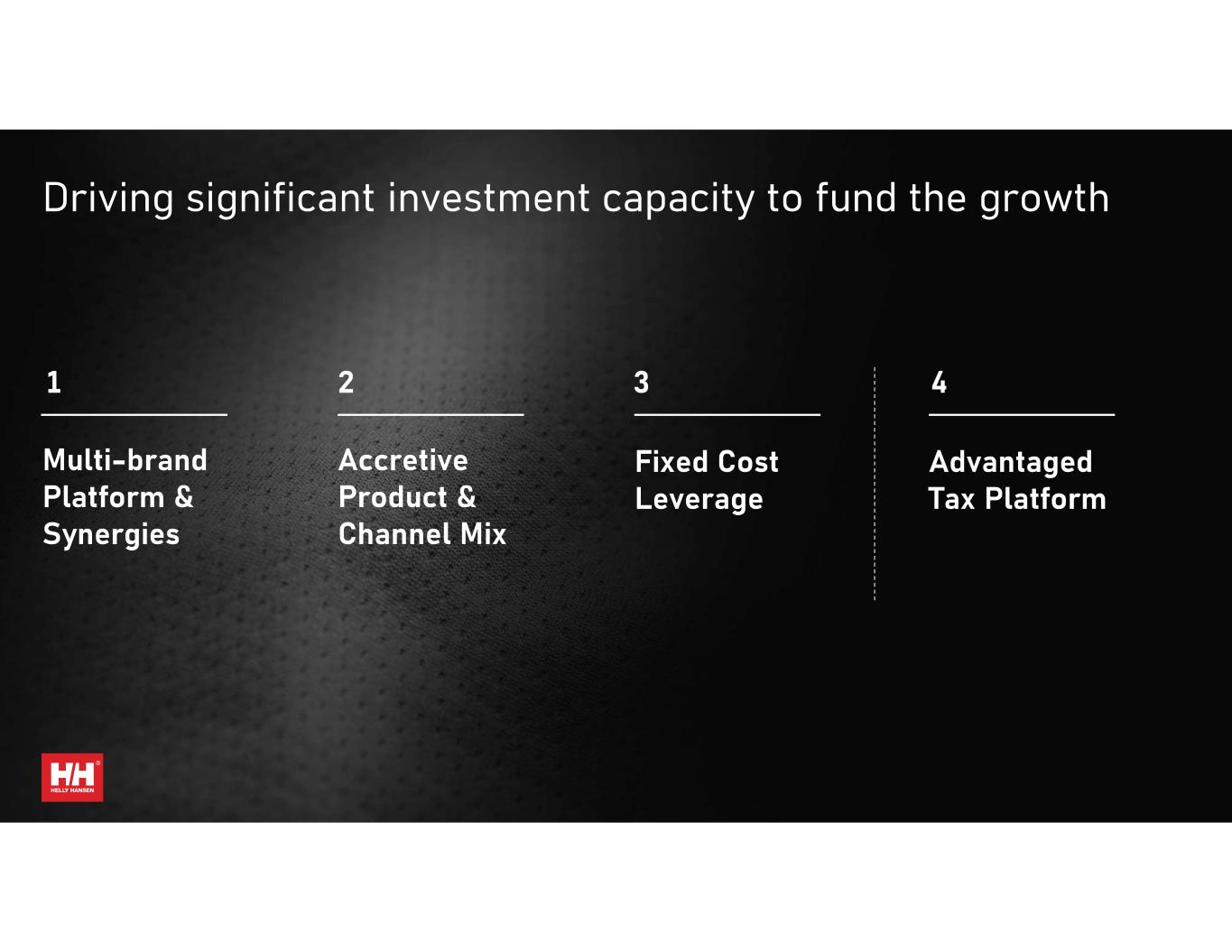 Driving significant investment capacity to fund the growth

1

Multi-brand Platform & Synergies

2

Accretive Product & Channel Mix

3

Fixed Cost Leverage

4

Advantaged Tax Platform

HH
HELLY HANSEN